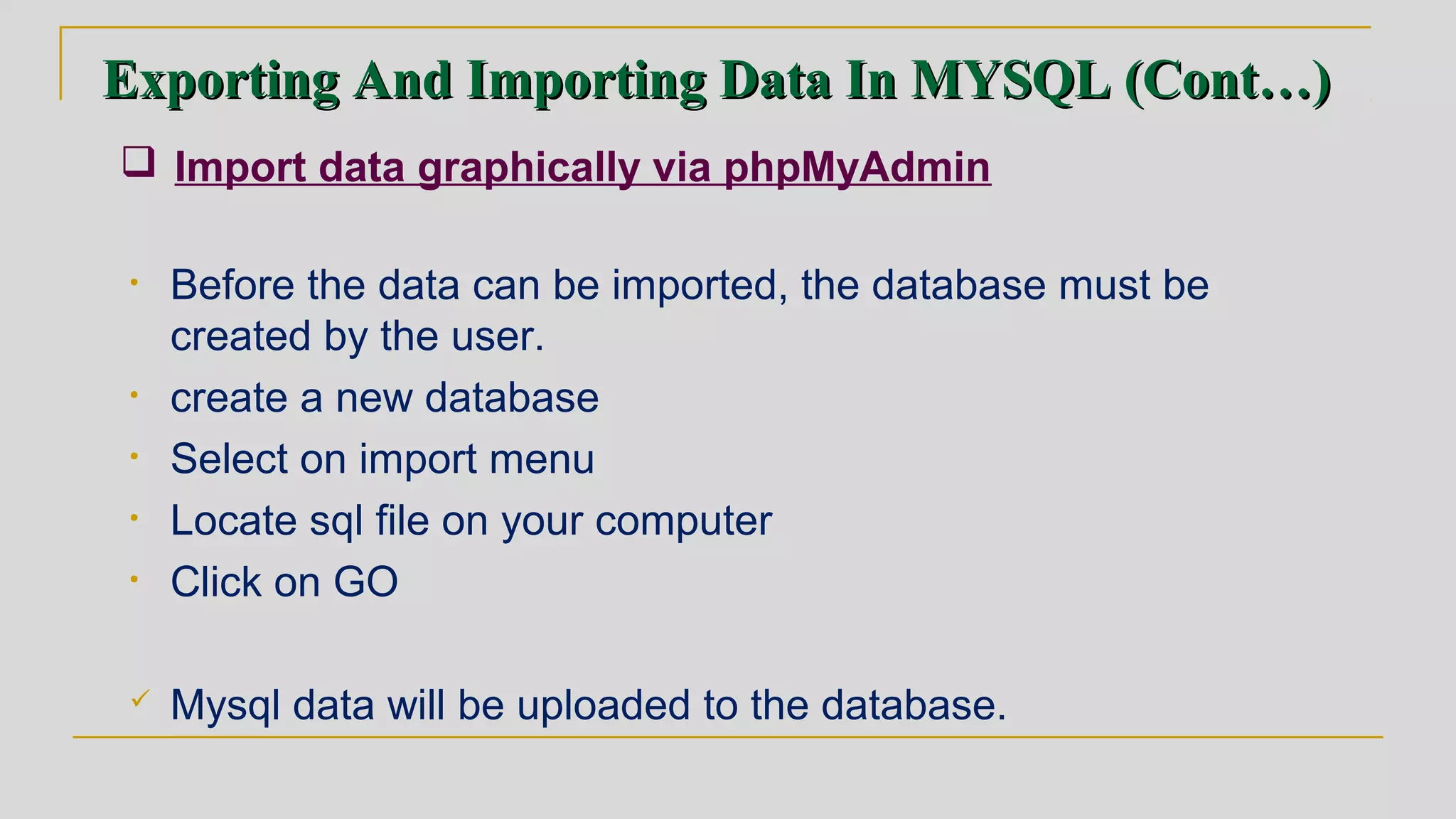 Exporting And Importing Data In MYSQL (Cont…)

❑ Import data graphically via phpMyAdmin

• Before the data can be imported, the database must be created by the user.
• create a new database
• Select on import menu
• Locate sql file on your computer
• Click on GO

✓ Mysql data will be uploaded to the database.